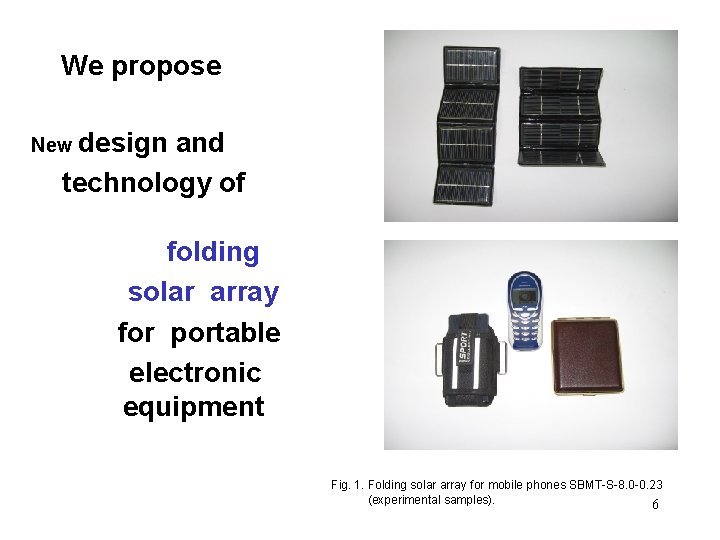 We propose

New design and technology of

folding solar array for portable electronic equipment

SPORT

Fig. 1. Folding solar array for mobile phones SBMT-S-8.0-0.23 (experimental samples).

6